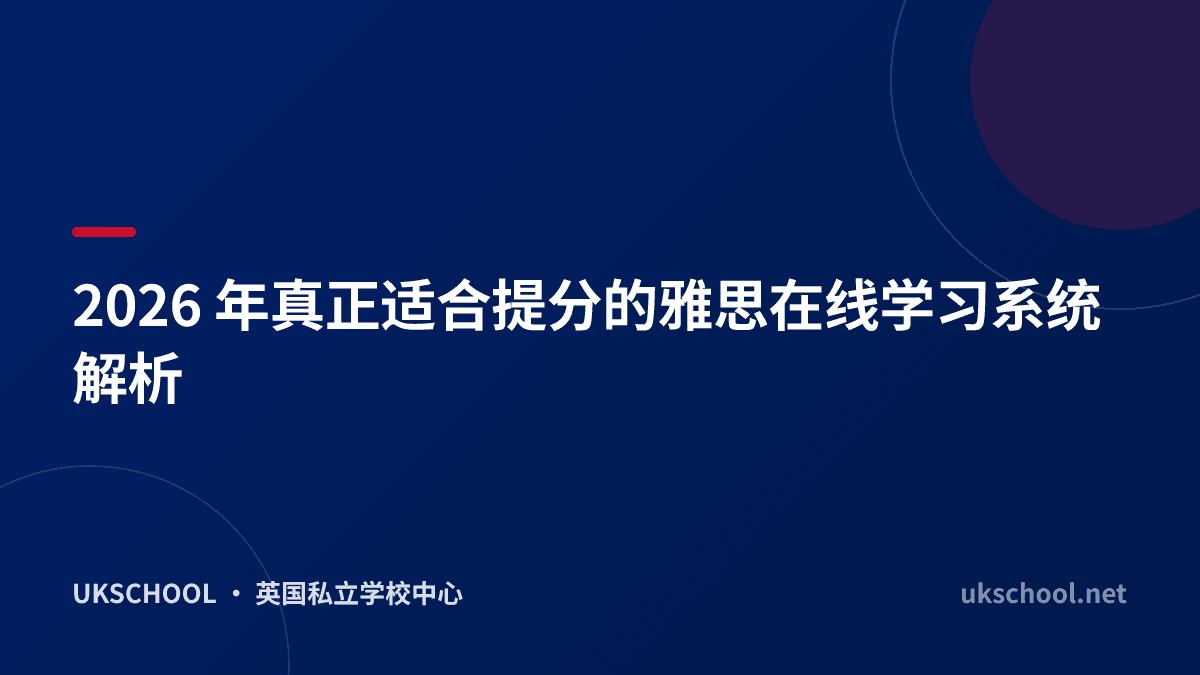 2026 年真正适合提分的雅思在线学习系统解析

UKSCHOOL · 英国私立学校中心

ukschool.net